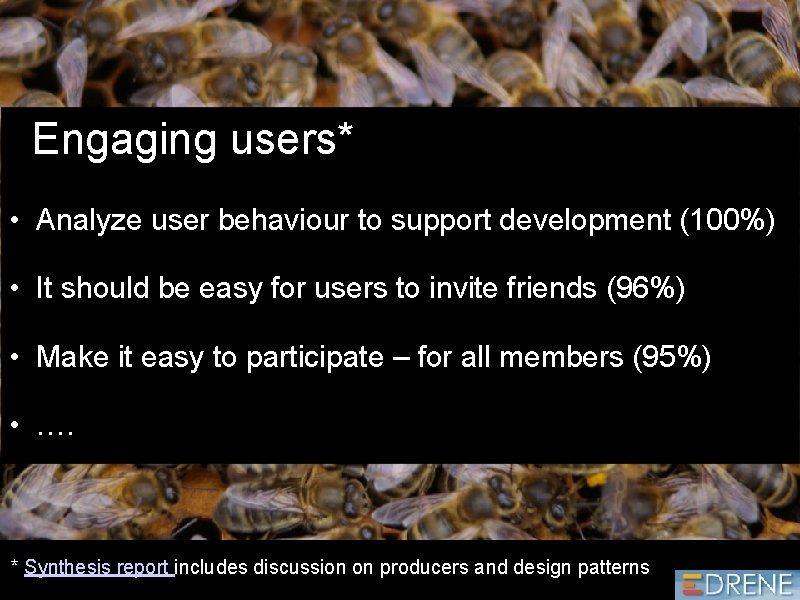 Engaging users*

• Analyze user behaviour to support development (100%)

• It should be easy for users to invite friends (96%)

• Make it easy to participate – for all members (95%)

• ….

* Synthesis report includes discussion on producers and design patterns

EDRENE